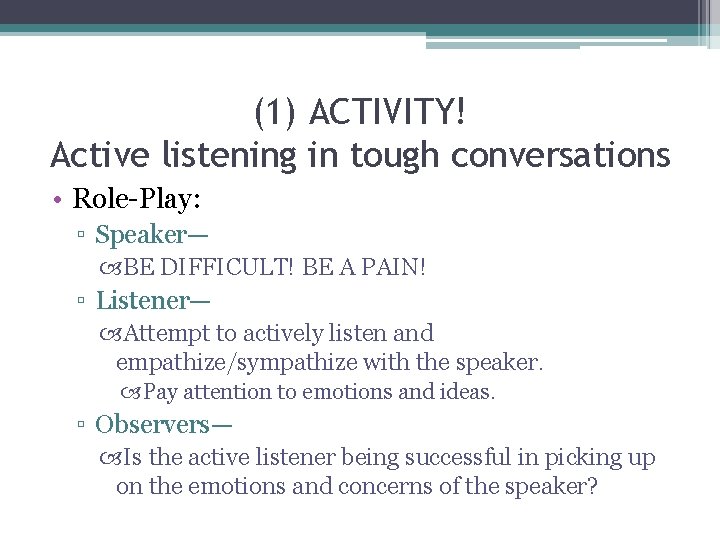 (1) ACTIVITY!
Active listening in tough conversations

• Role-Play:
▫ Speaker—
BE DIFFICULT! BE A PAIN!
▫ Listener—
Attempt to actively listen and empathize/sympathize with the speaker.
Pay attention to emotions and ideas.
▫ Observers—
Is the active listener being successful in picking up on the emotions and concerns of the speaker?